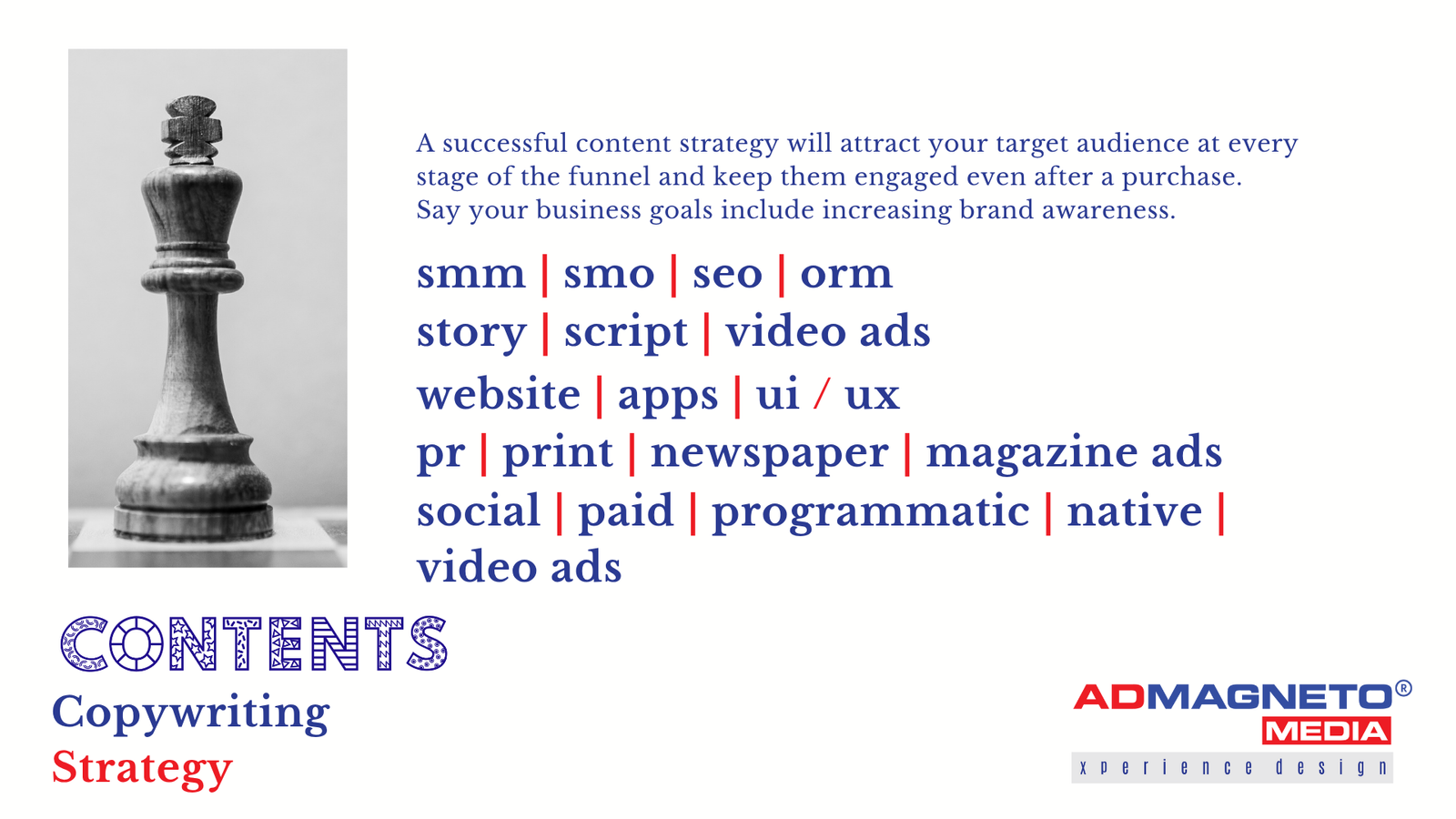 A successful content strategy will attract your target audience at every stage of the funnel and keep them engaged even after a purchase. Say your business goals include increasing brand awareness.

smm | smo | seo | orm
story | script | video ads
website | apps | ui / ux
pr | print | newspaper | magazine ads
social | paid | programmatic | native | video ads

CONTENTS
Copywriting
Strategy

ADMAGNETO®
MEDIA
xperience design